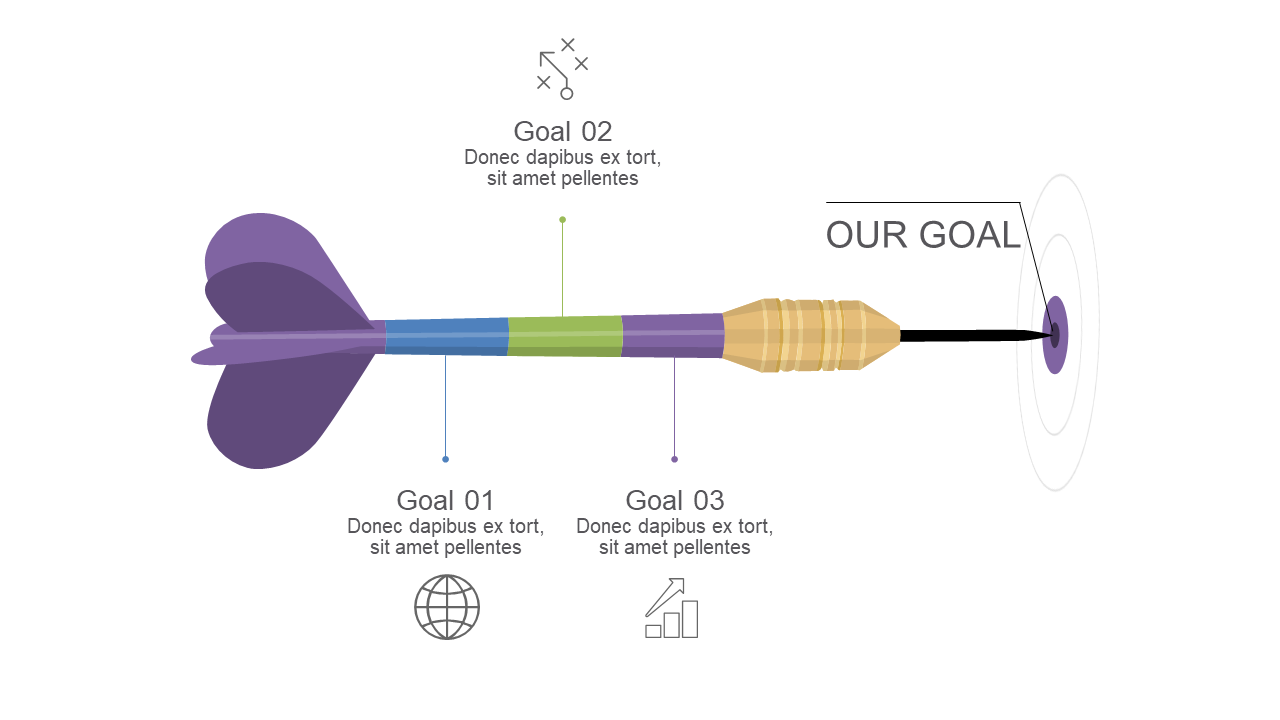 Goal 02
Donec dapibus ex tort, sit amet pellentes

OUR GOAL

Goal 01
Donec dapibus ex tort, sit amet pellentes

Goal 03
Donec dapibus ex tort, sit amet pellentes